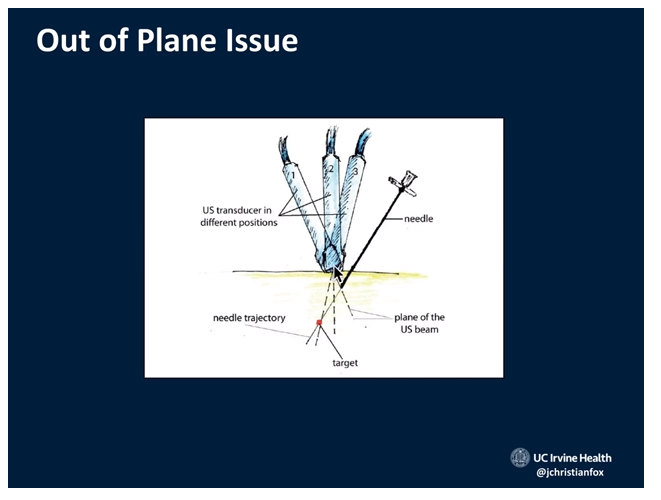 Out of Plane Issue

1
2
3

US transducer in different positions

needle

needle trajectory

plane of the US beam

target

UC Irvine Health
@jchristianfox